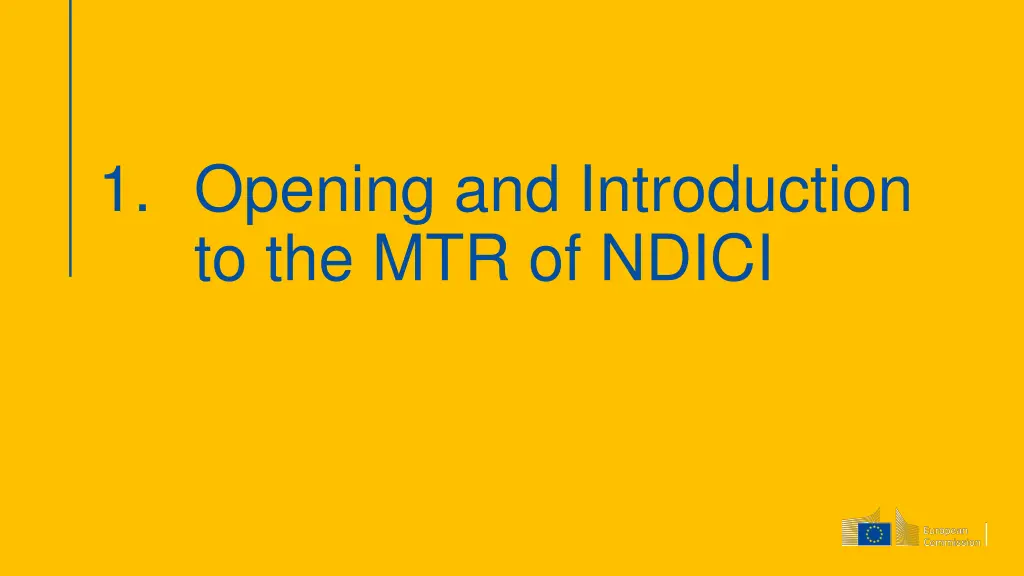 1. Opening and Introduction to the MTR of NDICI

European Commission